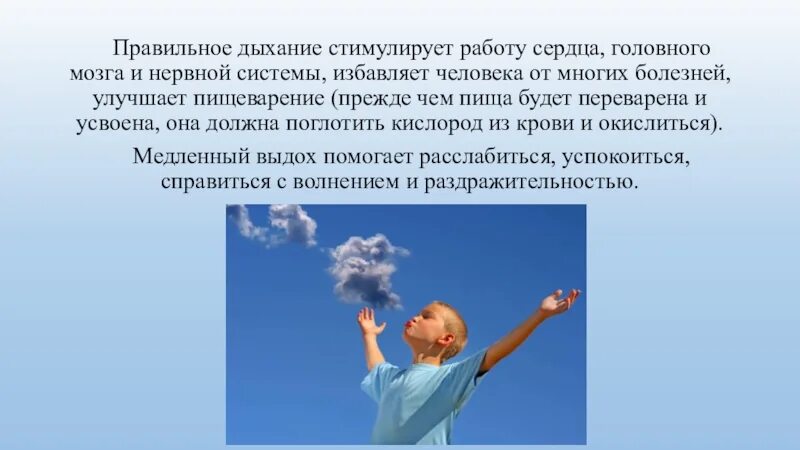 Правильное дыхание стимулирует работу сердца, головного мозга и нервной системы, избавляет человека от многих болезней, улучшает пищеварение (прежде чем пища будет переварена и усвоена, она должна поглотить кислород из крови и окислиться).

Медленный выдох помогает расслабиться, успокоиться, справиться с волнением и раздражительностью.